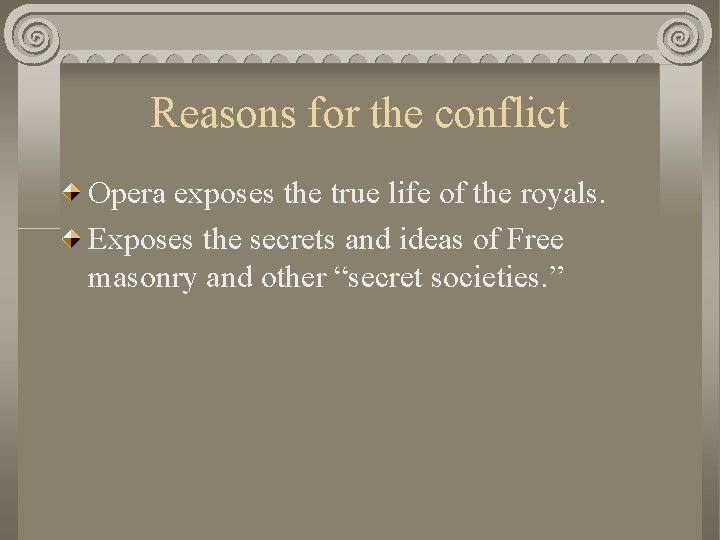 Reasons for the conflict

Opera exposes the true life of the royals.

Exposes the secrets and ideas of Free masonry and other “secret societies.”